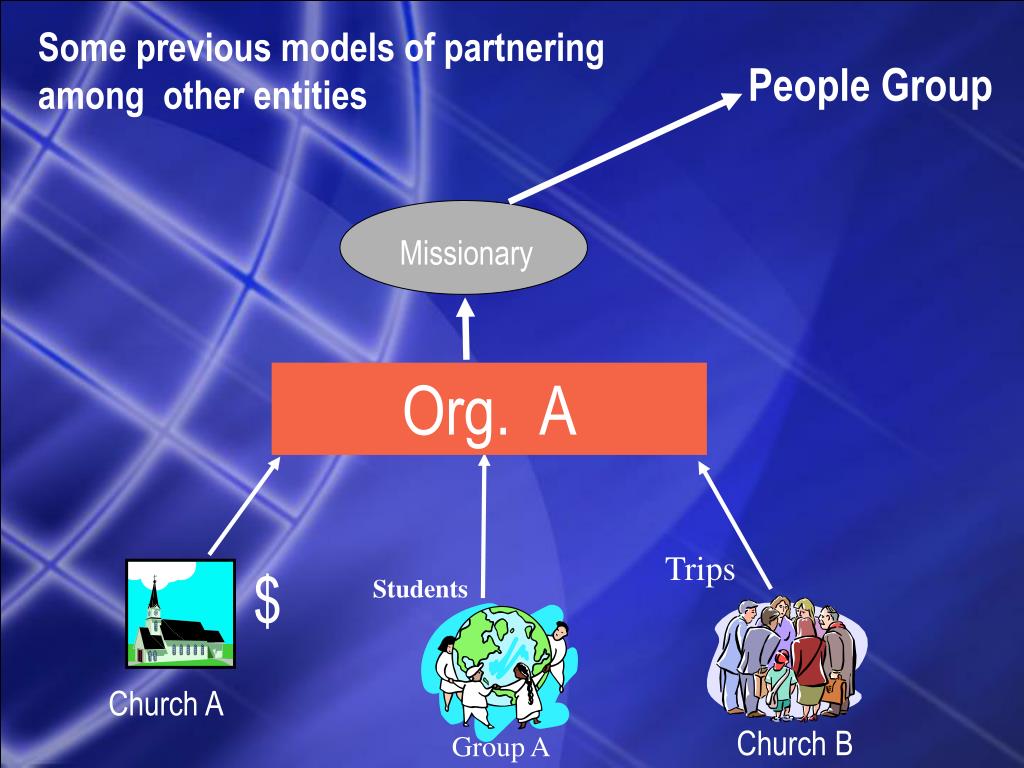 Some previous models of partnering among other entities

People Group

Missionary

Org. A

$

Students

Trips

Church A

Group A

Church B